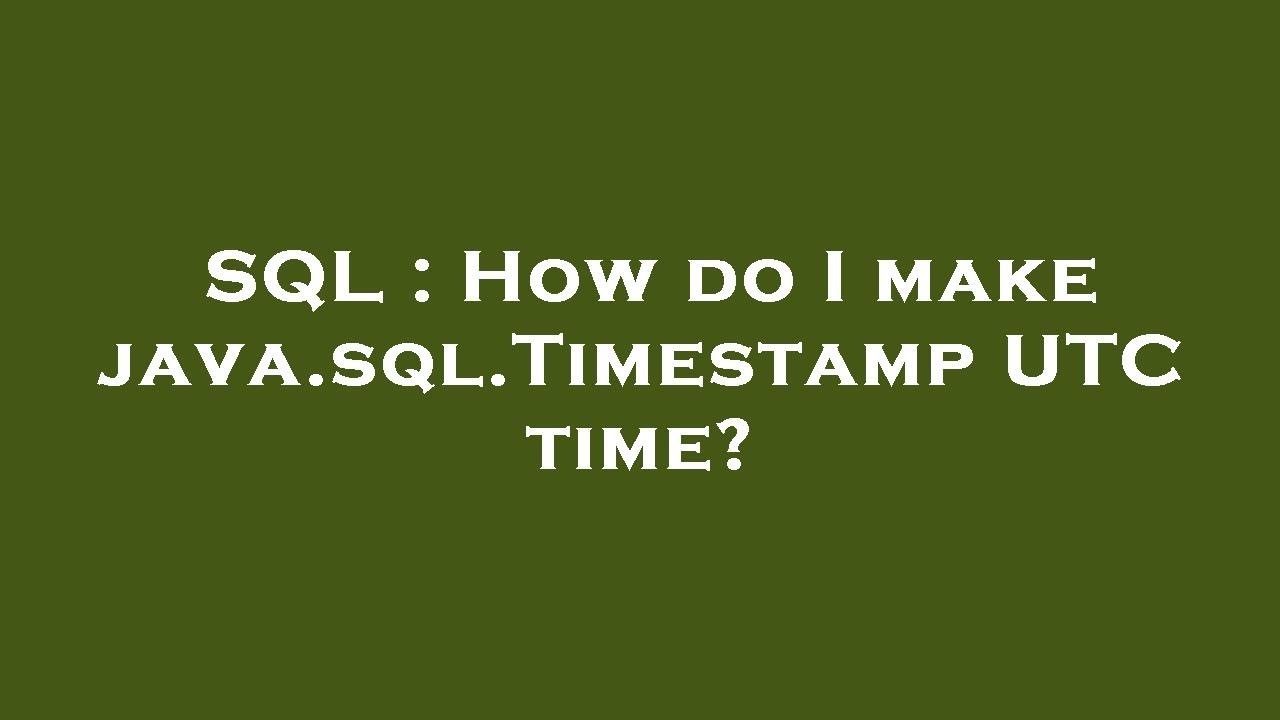 SQL : How do I make java.sql.Timestamp UTC time?